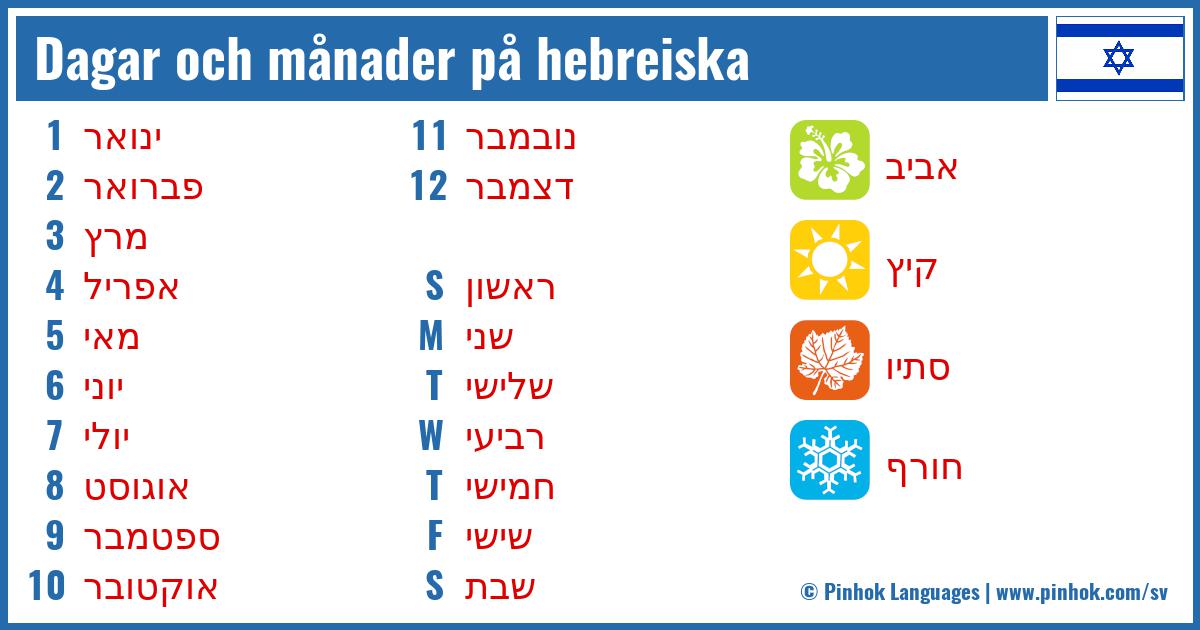 Dagar och månader på hebreiska

1 ינואר
2 פברואר
3 מרץ
4 אפריל
5 מאי
6 יוני
7 יולי
8 אוגוסט
9 ספטמבר
10 אוקטובר

11 נובמבר
12 דצמבר

S ראשון
M שני
T שלישי
W רביעי
T חמישי
F שישי
S שבת

אביב
קיץ
סתיו
חורף

© Pinhok Languages | www.pinhok.com/sv